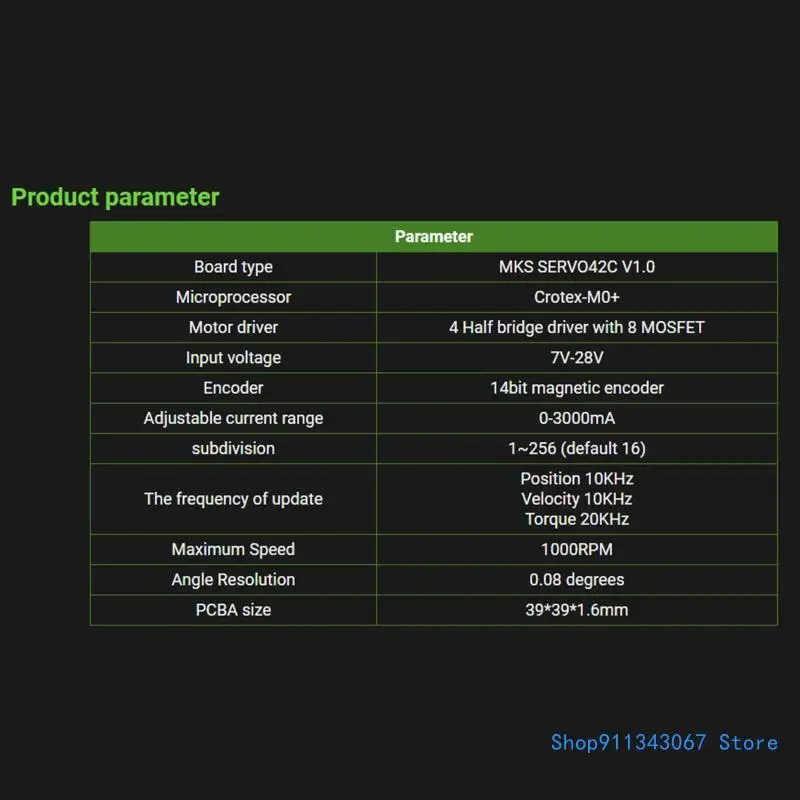 Product parameter

| Parameter | |
|---|---|
| Board type | MKS SERVO42C V1.0 |
| Microprocessor | Crotex-M0+ |
| Motor driver | 4 Half bridge driver with 8 MOSFET |
| Input voltage | 7V-28V |
| Encoder | 14bit magnetic encoder |
| Adjustable current range | 0-3000mA |
| subdivision | 1~256 (default 16) |
| The frequency of update | Position 10KHz Velocity 10KHz Torque 20KHz |
| Maximum Speed | 1000RPM |
| Angle Resolution | 0.08 degrees |
| PCBA size | 39*39*1.6mm |

Shop911343067 Store